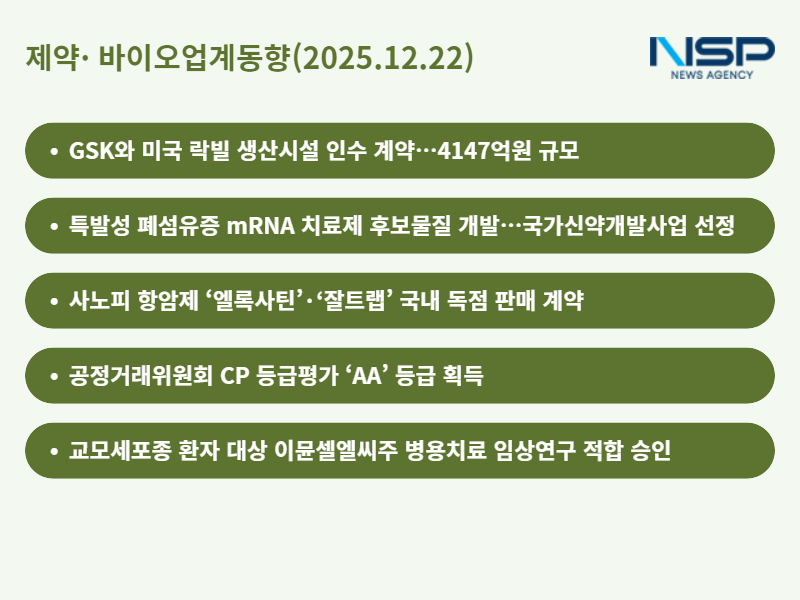 제약· 바이오업계동향(2025.12.22)

NSP
NEWS AGENCY

• GSK와 미국 락빌 생산시설 인수 계약…4147억원 규모

• 특발성 폐섬유증 mRNA 치료제 후보물질 개발…국가신약개발사업 선정

• 사노피 항암제 ‘엘록사틴’·‘잘트랩’ 국내 독점 판매 계약

• 공정거래위원회 CP 등급평가 ‘AA’ 등급 획득

• 교모세포종 환자 대상 이뮨셀엘씨주 병용치료 임상연구 적합 승인